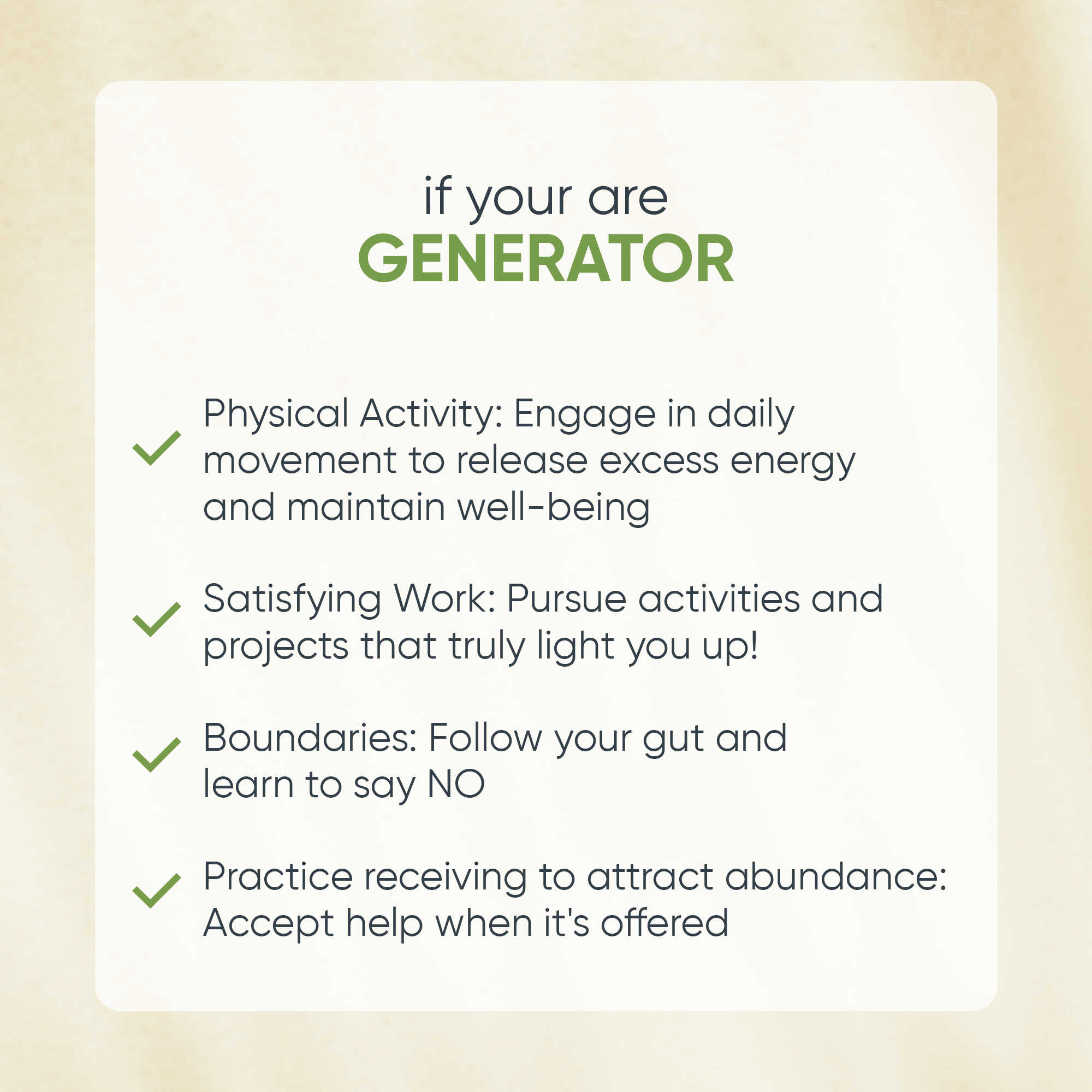 if your are
GENERATOR

Physical Activity: Engage in daily movement to release excess energy and maintain well-being

Satisfying Work: Pursue activities and projects that truly light you up!

Boundaries: Follow your gut and learn to say NO

Practice receiving to attract abundance: Accept help when it's offered